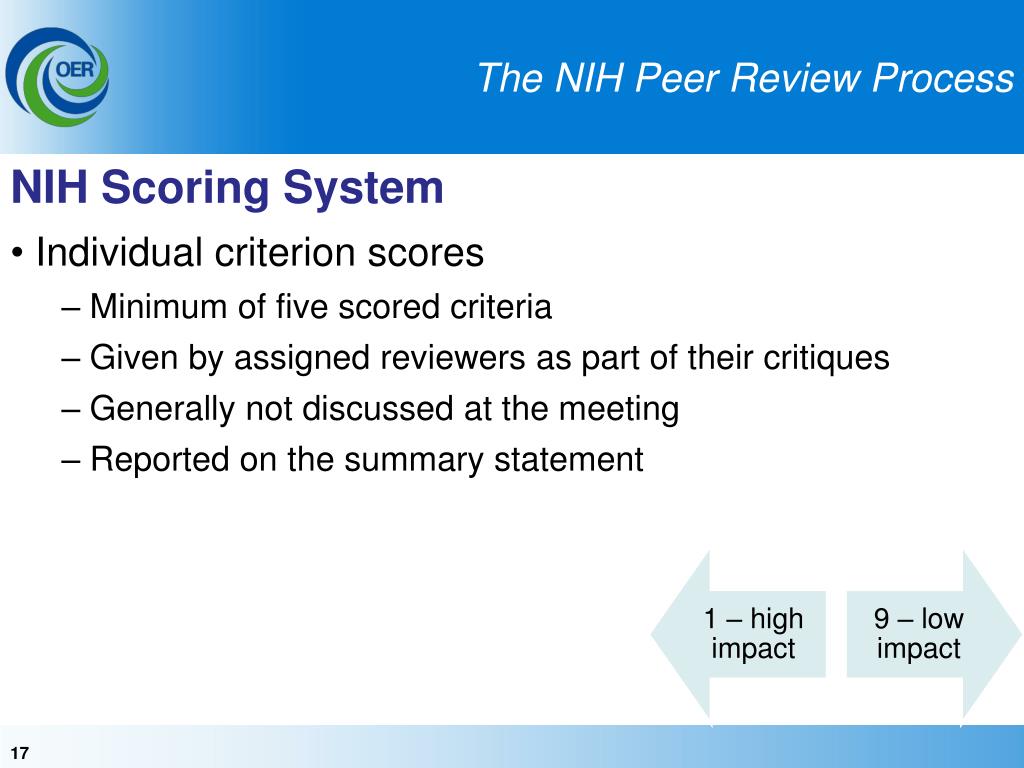 OER

The NIH Peer Review Process

NIH Scoring System

• Individual criterion scores

– Minimum of five scored criteria

– Given by assigned reviewers as part of their critiques

– Generally not discussed at the meeting

– Reported on the summary statement

1 – high impact

9 – low impact

17